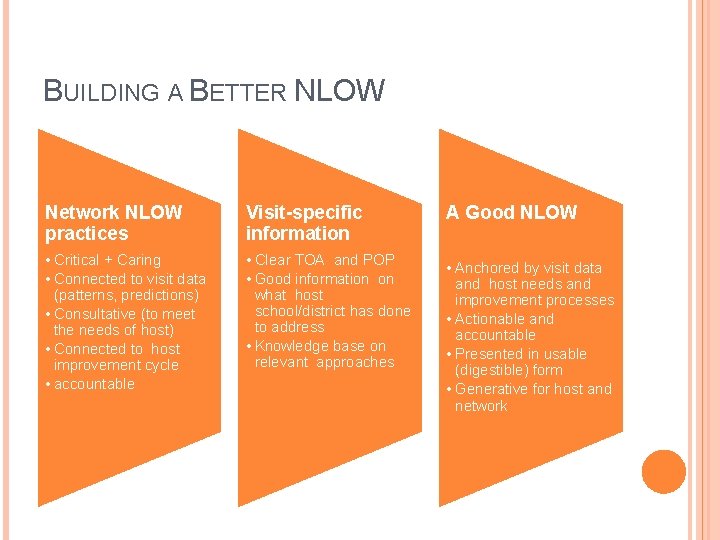 BUILDING A BETTER NLOW

Network NLOW practices

• Critical + Caring
• Connected to visit data (patterns, predictions)
• Consultative (to meet the needs of host)
• Connected to host improvement cycle
• accountable

Visit-specific information

• Clear TOA and POP
• Good information on what host school/district has done to address
• Knowledge base on relevant approaches

A Good NLOW

• Anchored by visit data and host needs and improvement processes
• Actionable and accountable
• Presented in usable (digestible) form
• Generative for host and network